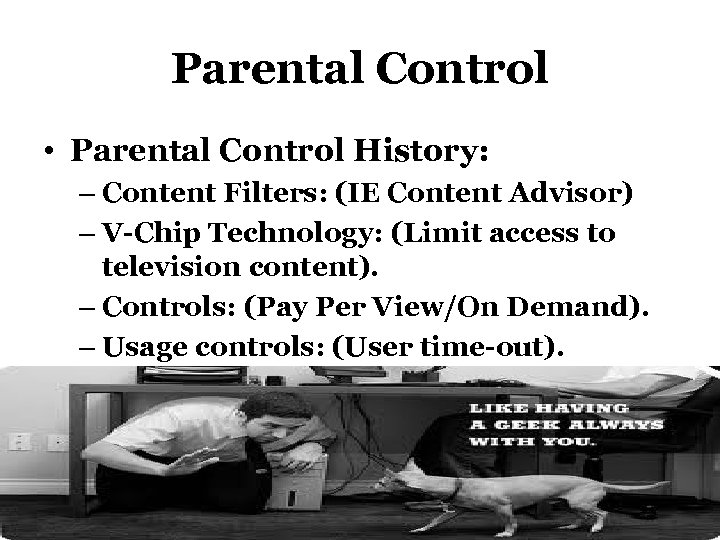 Parental Control

• Parental Control History:
– Content Filters: (IE Content Advisor)
– V-Chip Technology: (Limit access to television content).
– Controls: (Pay Per View/On Demand).
– Usage controls: (User time-out).

LIKE HAVING A GEEK ALWAYS WITH YOU.